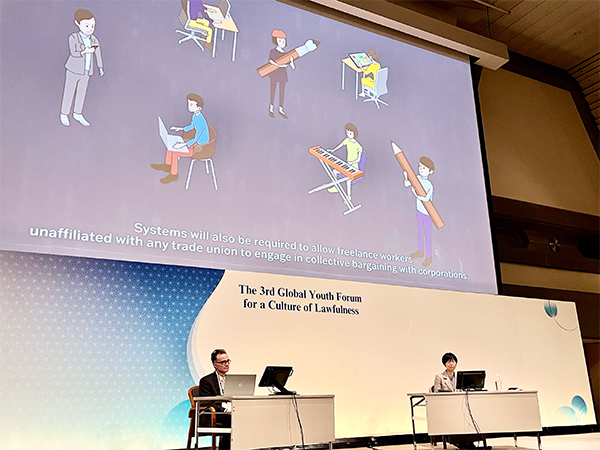 Systems will also be required to allow freelance workers unaffiliated with any trade union to engage in collective bargaining with corporations.

The 3rd Global Youth Forum for a Culture of Lawfulness